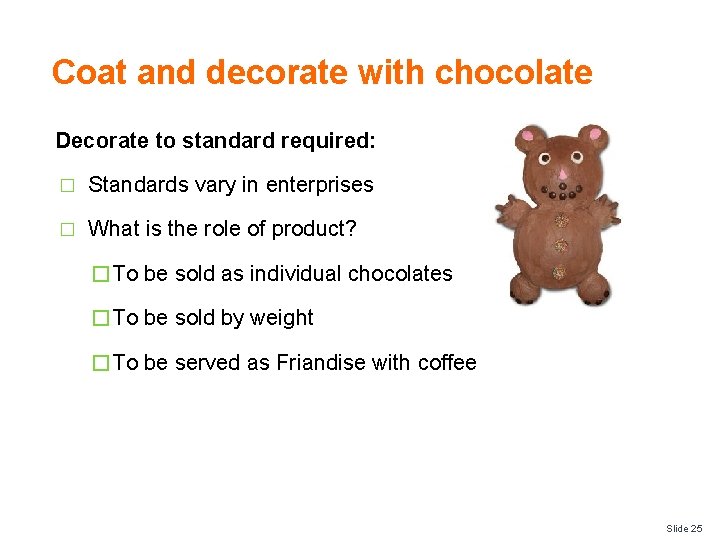 Coat and decorate with chocolate

Decorate to standard required:

□ Standards vary in enterprises

□ What is the role of product?

□ To be sold as individual chocolates

□ To be sold by weight

□ To be served as Friandise with coffee

Slide 25